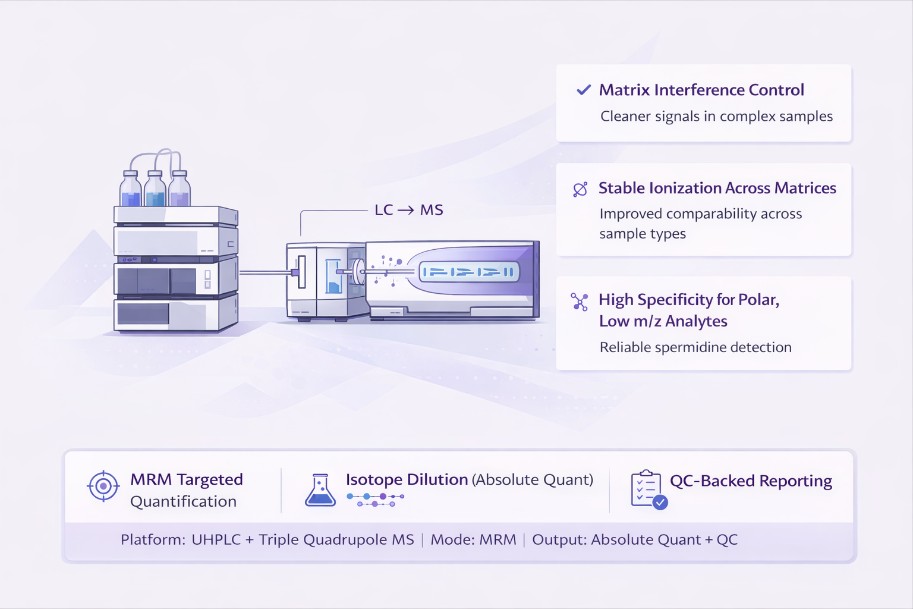 LC → MS

Matrix Interference Control
Cleaner signals in complex samples

Stable Ionization Across Matrices
Improved comparability across sample types

High Specificity for Polar, Low m/z Analytes
Reliable spermidine detection

MRM Targeted Quantification

Isotope Dilution (Absolute Quant)

QC-Backed Reporting

Platform: UHPLC + Triple Quadrupole MS | Mode: MRM | Output: Absolute Quant + QC